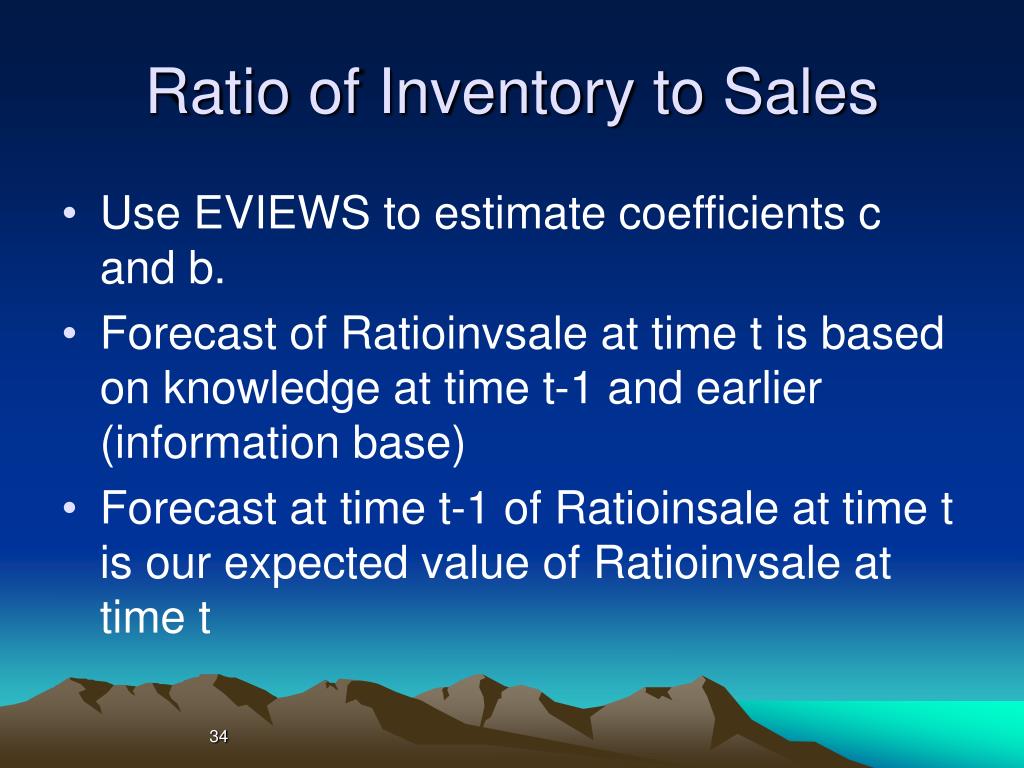 Ratio of Inventory to Sales

• Use EVIEWS to estimate coefficients c and b.
• Forecast of Ratioinvsale at time t is based on knowledge at time t-1 and earlier (information base)
• Forecast at time t-1 of Ratioinsale at time t is our expected value of Ratioinvsale at time t

34